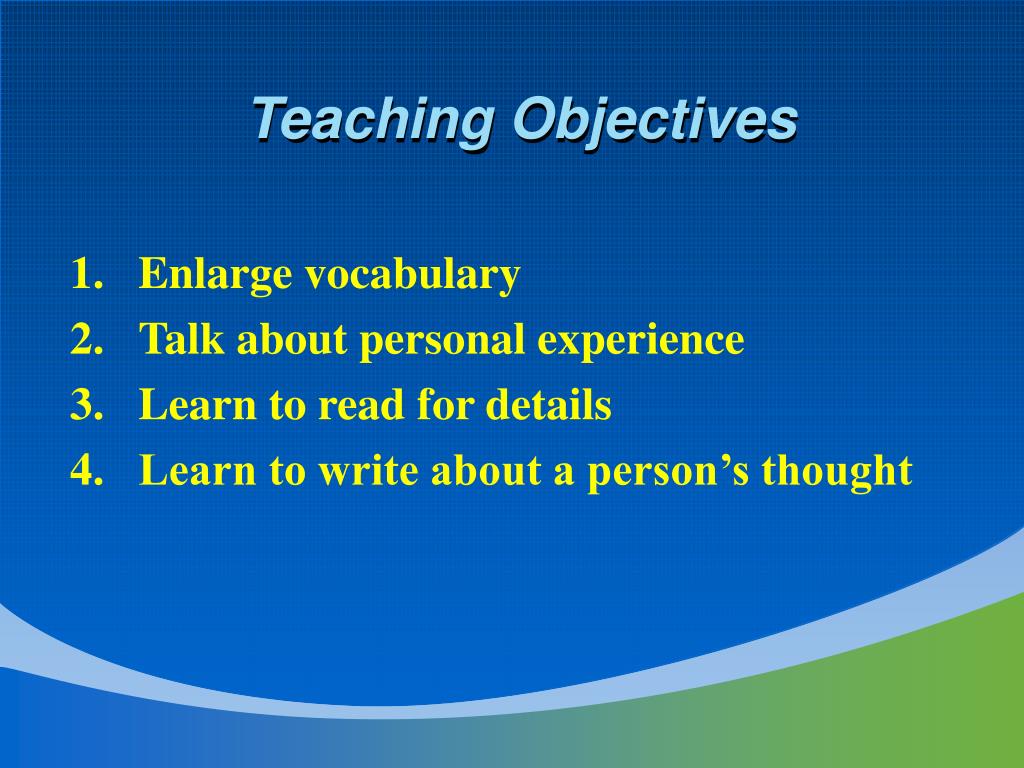 Teaching Objectives

1. Enlarge vocabulary
2. Talk about personal experience
3. Learn to read for details
4. Learn to write about a person’s thought